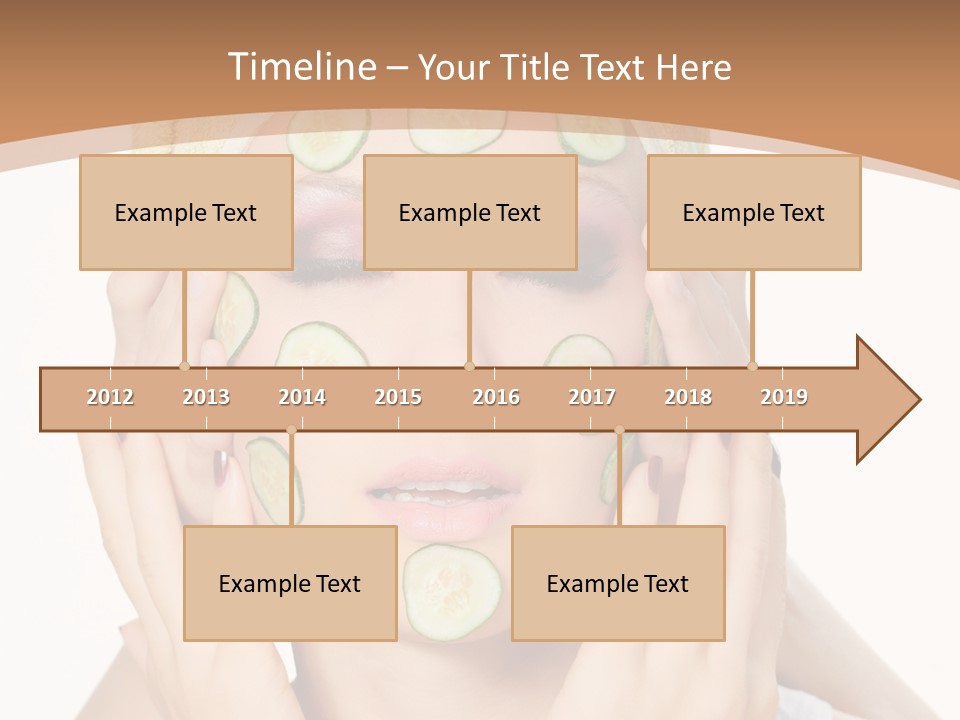 Timeline – Your Title Text Here

Example Text

Example Text

Example Text

2012 2013 2014 2015 2016 2017 2018 2019

Example Text

Example Text